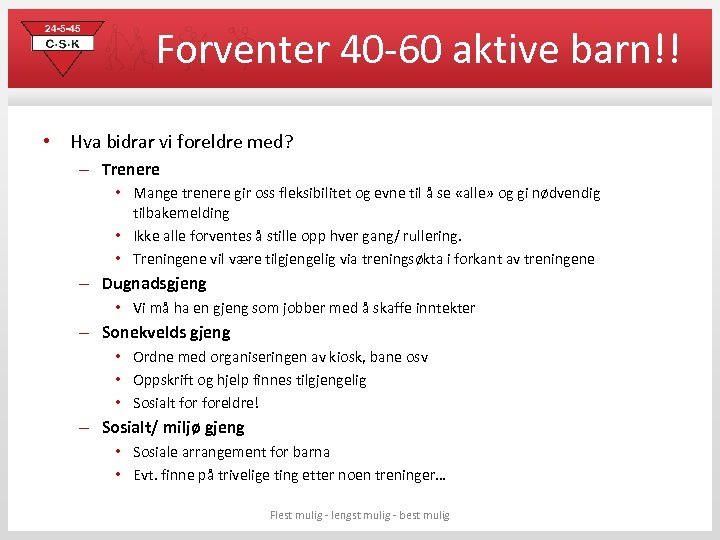 24-5-45
C·S·K

Forventer 40-60 aktive barn!!

• Hva bidrar vi foreldre med?
– Trenere
• Mange trenere gir oss fleksibilitet og evne til å se «alle» og gi nødvendig tilbakemelding
• Ikke alle forventes å stille opp hver gang/ rullering.
• Treningene vil være tilgjengelig via treningsøkta i forkant av treningene
– Dugnadsgjeng
• Vi må ha en gjeng som jobber med å skaffe inntekter
– Sonekvelds gjeng
• Ordne med organiseringen av kiosk, bane osv
• Oppskrift og hjelp finnes tilgjengelig
• Sosialt for foreldre!
– Sosialt/ miljø gjeng
• Sosiale arrangement for barna
• Evt. finne på trivelige ting etter noen treninger…

Flest mulig - lengst mulig - best mulig